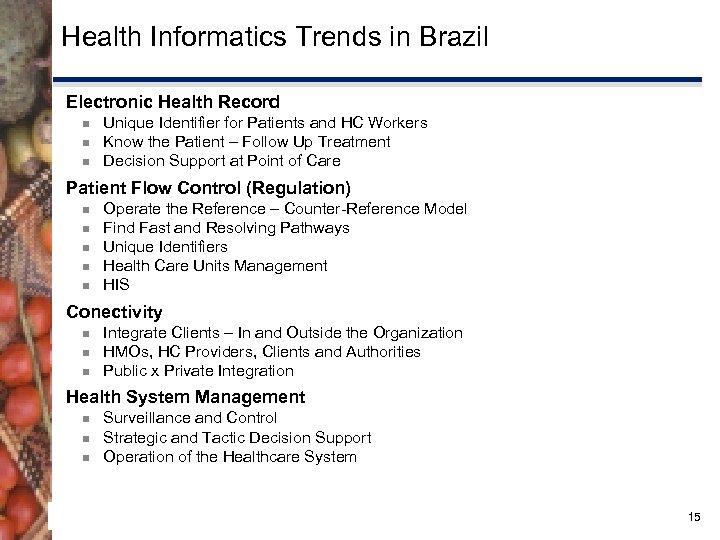 Health Informatics Trends in Brazil

Electronic Health Record
- Unique Identifier for Patients and HC Workers
- Know the Patient – Follow Up Treatment
- Decision Support at Point of Care

Patient Flow Control (Regulation)
- Operate the Reference – Counter-Reference Model
- Find Fast and Resolving Pathways
- Unique Identifiers
- Health Care Units Management
- HIS

Conectivity
- Integrate Clients – In and Outside the Organization
- HMOs, HC Providers, Clients and Authorities
- Public x Private Integration

Health System Management
- Surveillance and Control
- Strategic and Tactic Decision Support
- Operation of the Healthcare System

15